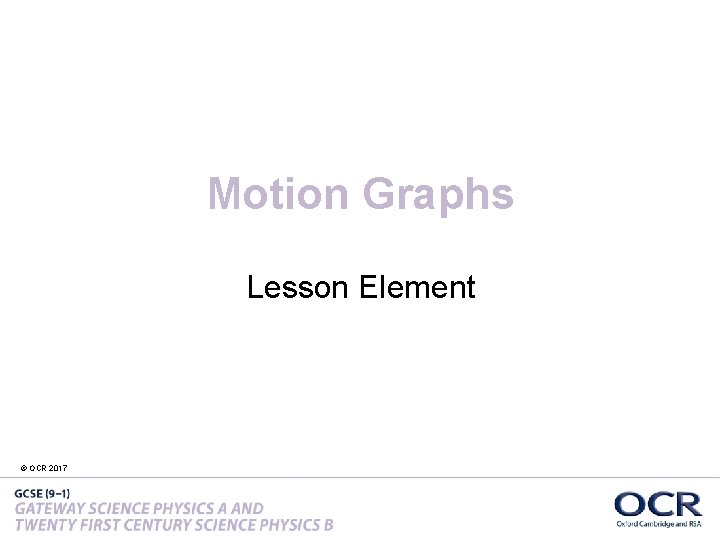 Motion Graphs

Lesson Element

© OCR 2017

GCSE (9–1)
GATEWAY SCIENCE PHYSICS A AND
TWENTY FIRST CENTURY SCIENCE PHYSICS B

OCR
Oxford Cambridge and RSA